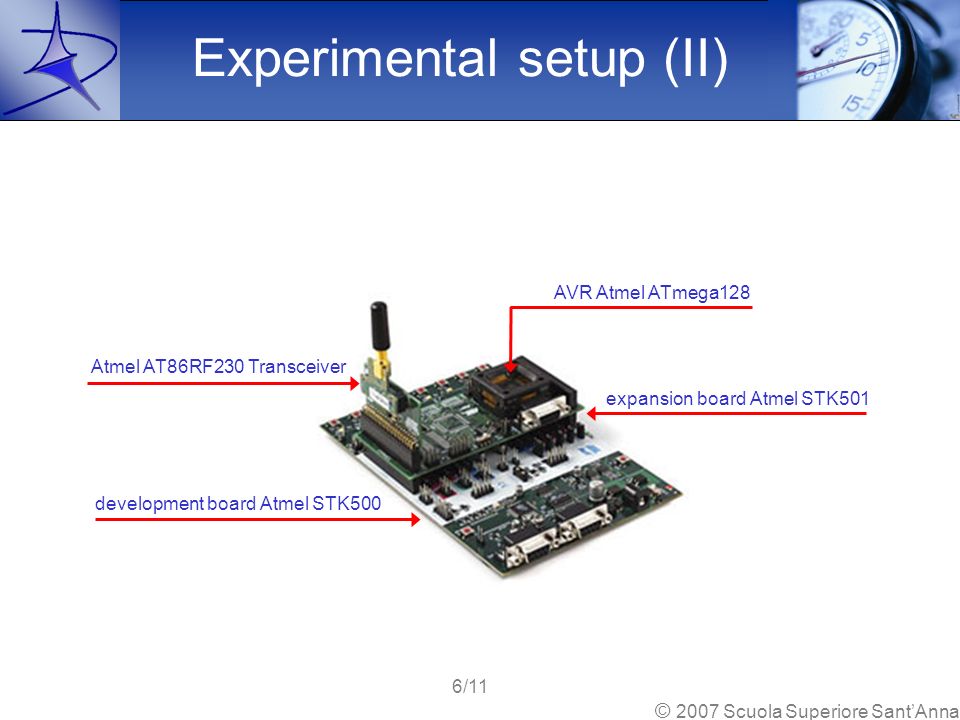 Experimental setup (II)

AVR Atmel ATmega128

Atmel AT86RF230 Transceiver

expansion board Atmel STK501

development board Atmel STK500

6/11

© 2007 Scuola Superiore Sant'Anna